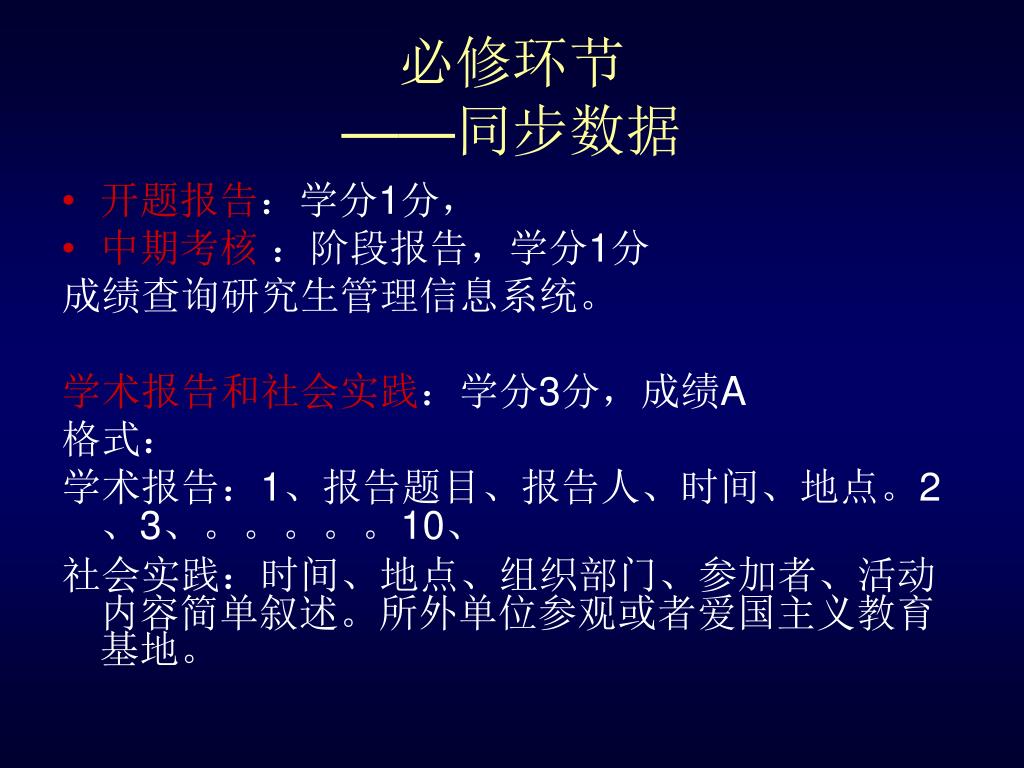 必修环节
——同步数据

• 开题报告：学分1分，
• 中期考核 ：阶段报告，学分1分
成绩查询研究生管理信息系统。

学术报告和社会实践：学分3分，成绩A
格式：
学术报告：1、报告题目、报告人、时间、地点。2、3、。。。。。10、
社会实践：时间、地点、组织部门、参加者、活动内容简单叙述。所外单位参观或者爱国主义教育基地。